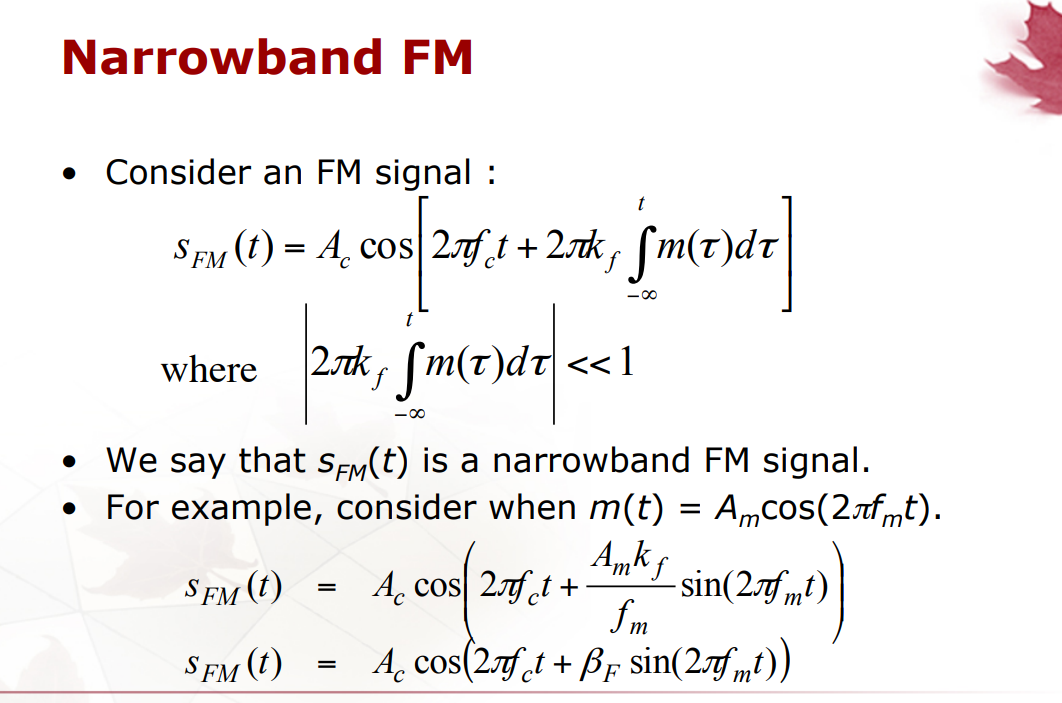 Narrowband FM

• Consider an FM signal :

$s_{FM}(t) = A_c \cos\left[2\pi f_c t + 2\pi k_f \int_{-\infty}^{t} m(\tau)d\tau\right]$

where $\left|2\pi k_f \int_{-\infty}^{t} m(\tau)d\tau\right| << 1$

• We say that $s_{FM}(t)$ is a narrowband FM signal.
• For example, consider when $m(t) = A_m\cos(2\pi f_m t)$.

$s_{FM}(t) = A_c \cos\left(2\pi f_c t + \frac{A_m k_f}{f_m}\sin(2\pi f_m t)\right)$

$s_{FM}(t) = A_c \cos\left(2\pi f_c t + \beta_F \sin(2\pi f_m t)\right)$